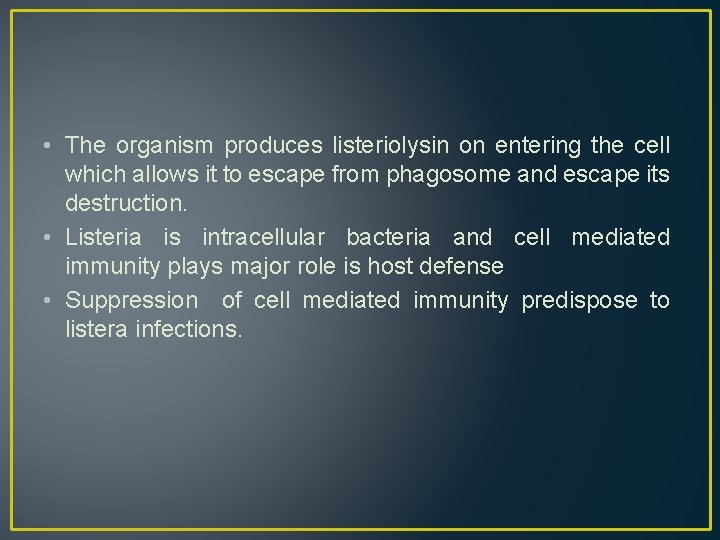 • The organism produces listeriolysin on entering the cell which allows it to escape from phagosome and escape its destruction.
• Listeria is intracellular bacteria and cell mediated immunity plays major role is host defense
• Suppression of cell mediated immunity predispose to listera infections.